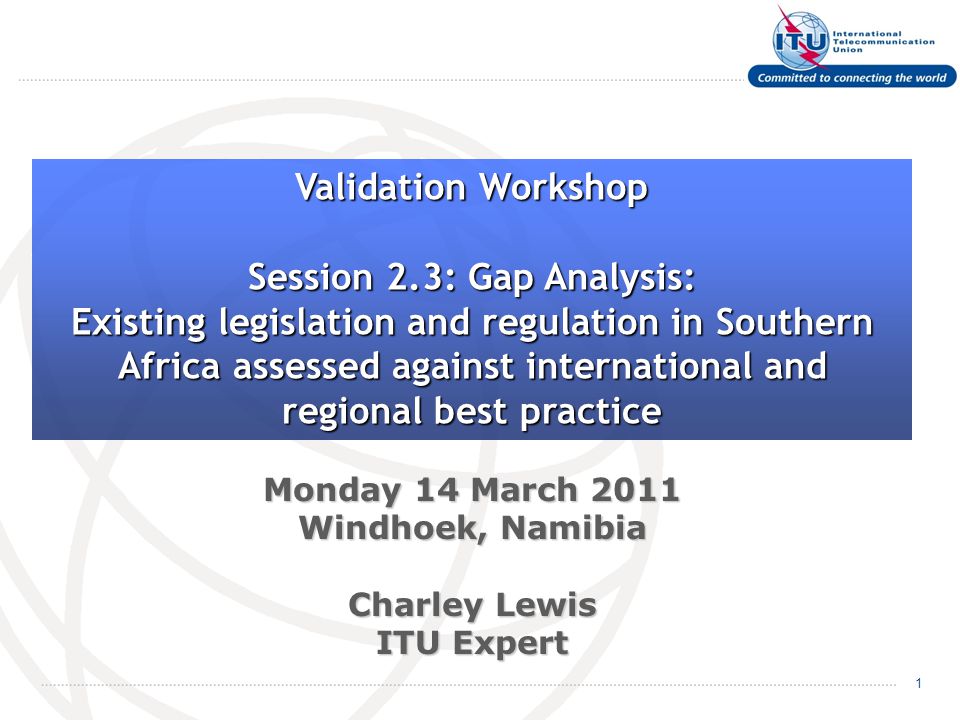 ITU International Telecommunication Union
Committed to connecting the world

Validation Workshop

Session 2.3: Gap Analysis:
Existing legislation and regulation in Southern Africa assessed against international and regional best practice

Monday 14 March 2011
Windhoek, Namibia

Charley Lewis
ITU Expert

1